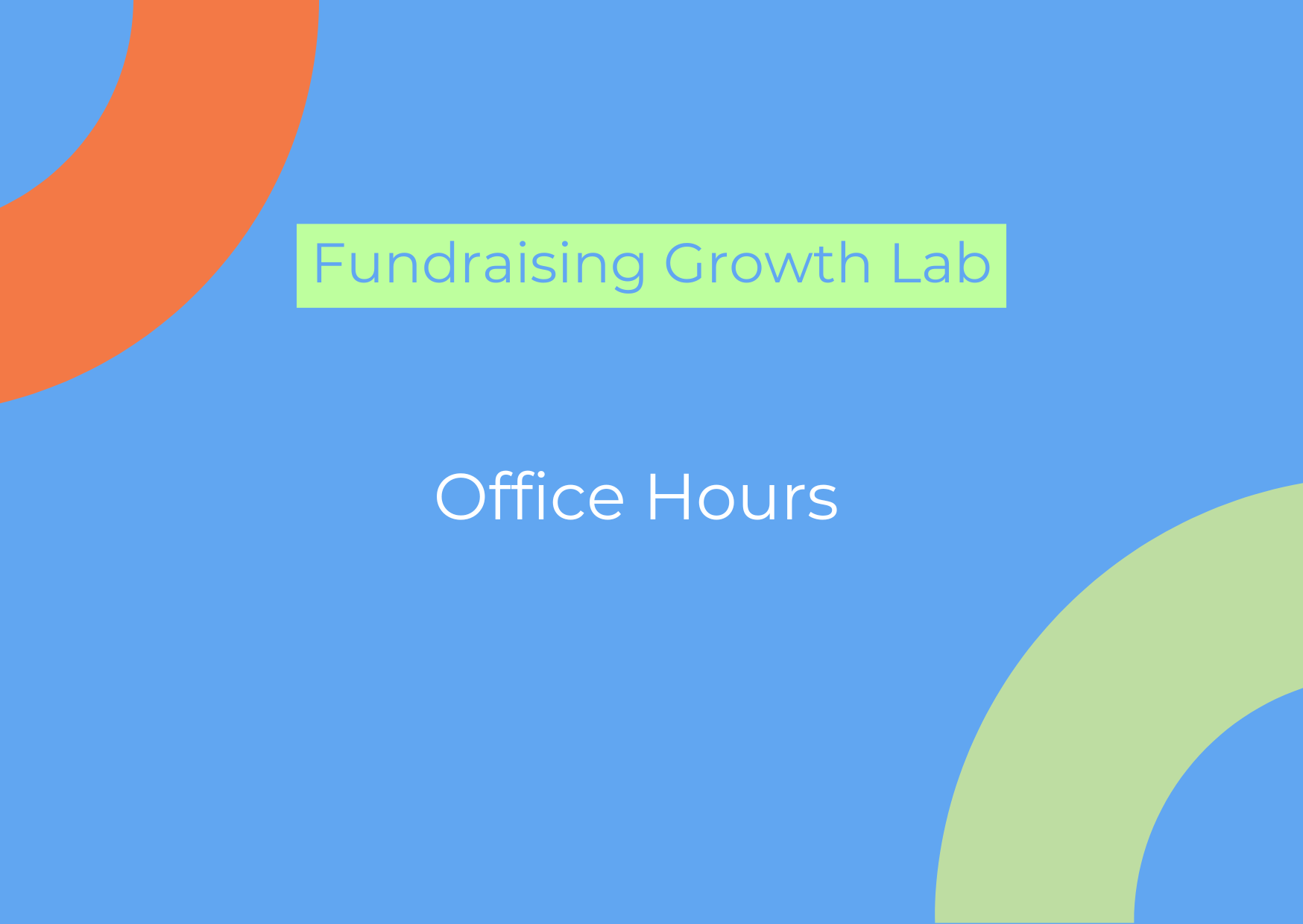 Fundraising Growth Lab

Office Hours